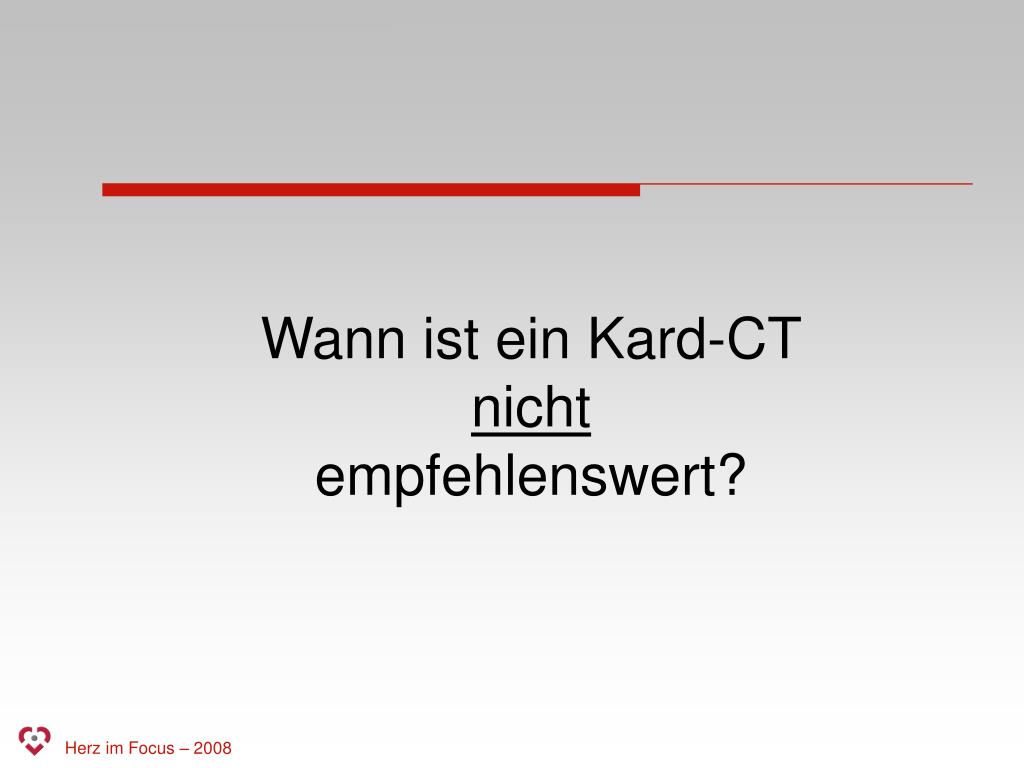 Wann ist ein Kard-CT
nicht
empfehlenswert?

Herz im Focus – 2008